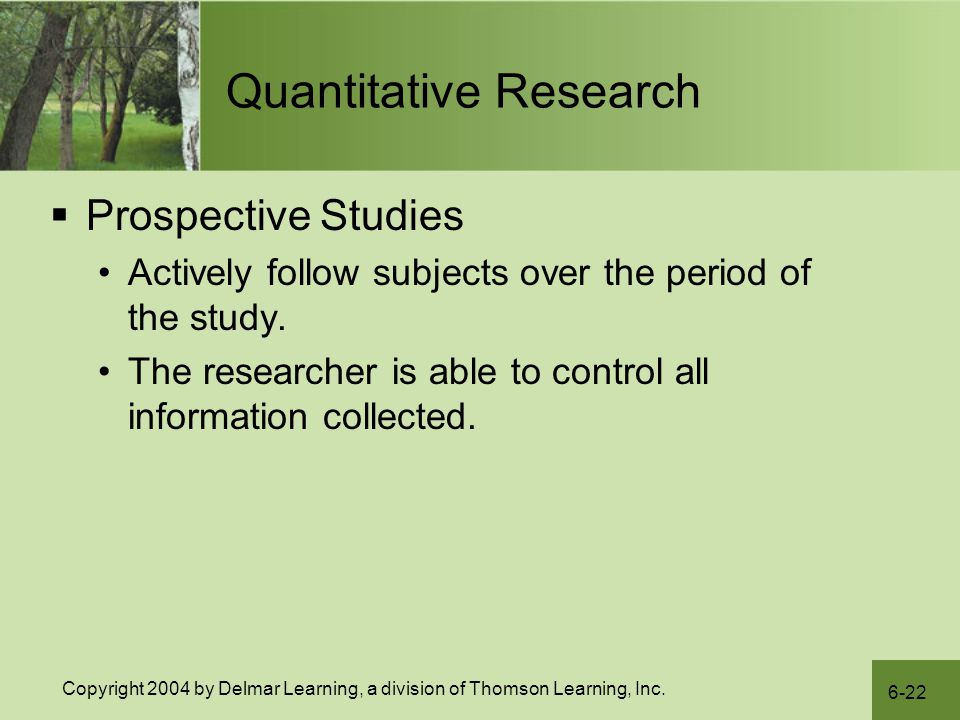 Quantitative Research

▪ Prospective Studies

• Actively follow subjects over the period of the study.

• The researcher is able to control all information collected.

Copyright 2004 by Delmar Learning, a division of Thomson Learning, Inc.

6-22